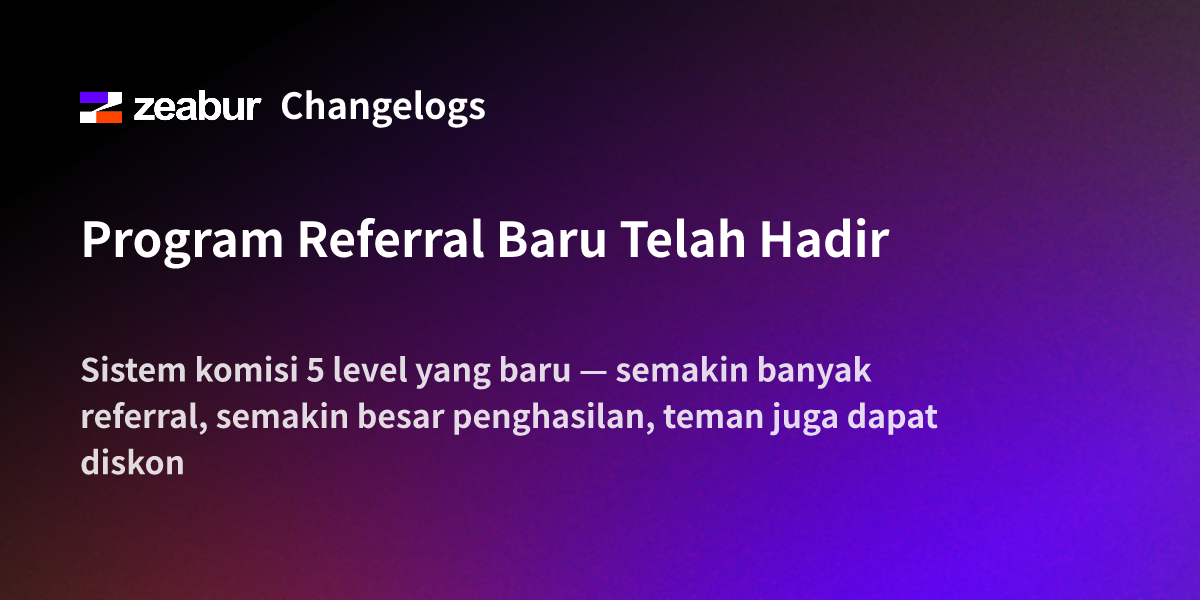 zeabur Changelogs

Program Referral Baru Telah Hadir

Sistem komisi 5 level yang baru — semakin banyak referral, semakin besar penghasilan, teman juga dapat diskon